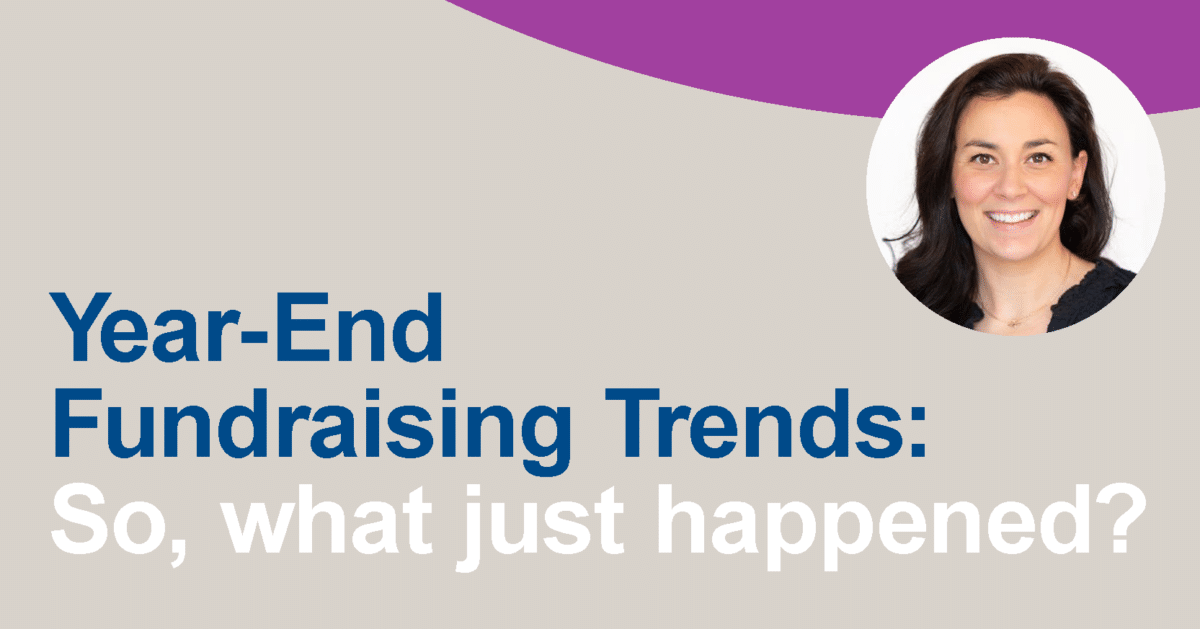 Year-End Fundraising Trends: So, what just happened?